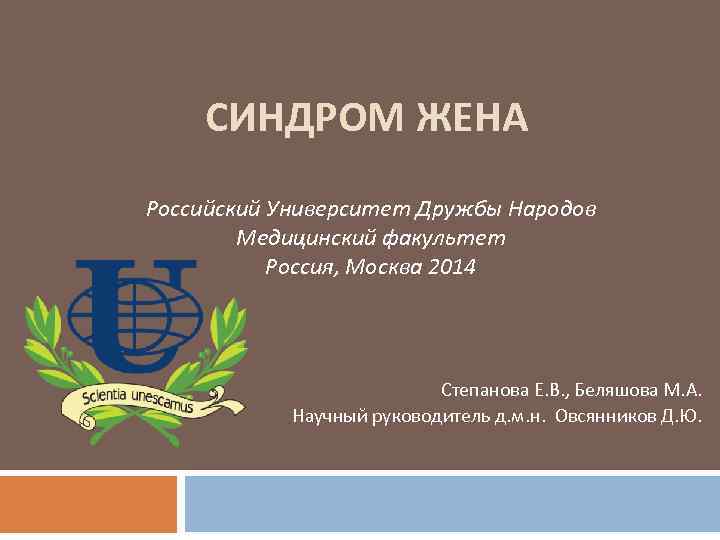 СИНДРОМ ЖЕНА

Российский Университет Дружбы Народов
Медицинский факультет
Россия, Москва 2014

Scientia unescamus

Степанова Е.В., Беляшова М.А.
Научный руководитель д.м.н. Овсянников Д.Ю.